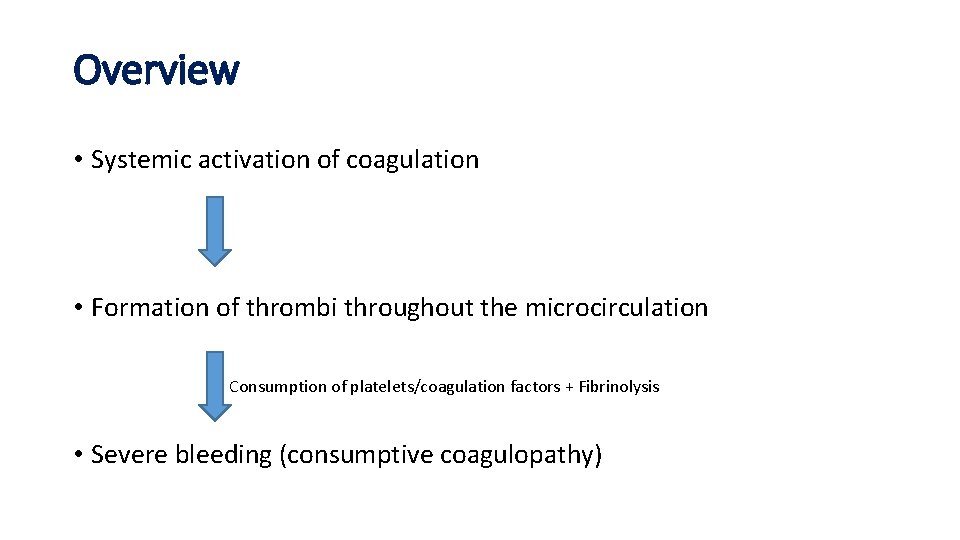 Overview

• Systemic activation of coagulation

• Formation of thrombi throughout the microcirculation

Consumption of platelets/coagulation factors + Fibrinolysis

• Severe bleeding (consumptive coagulopathy)